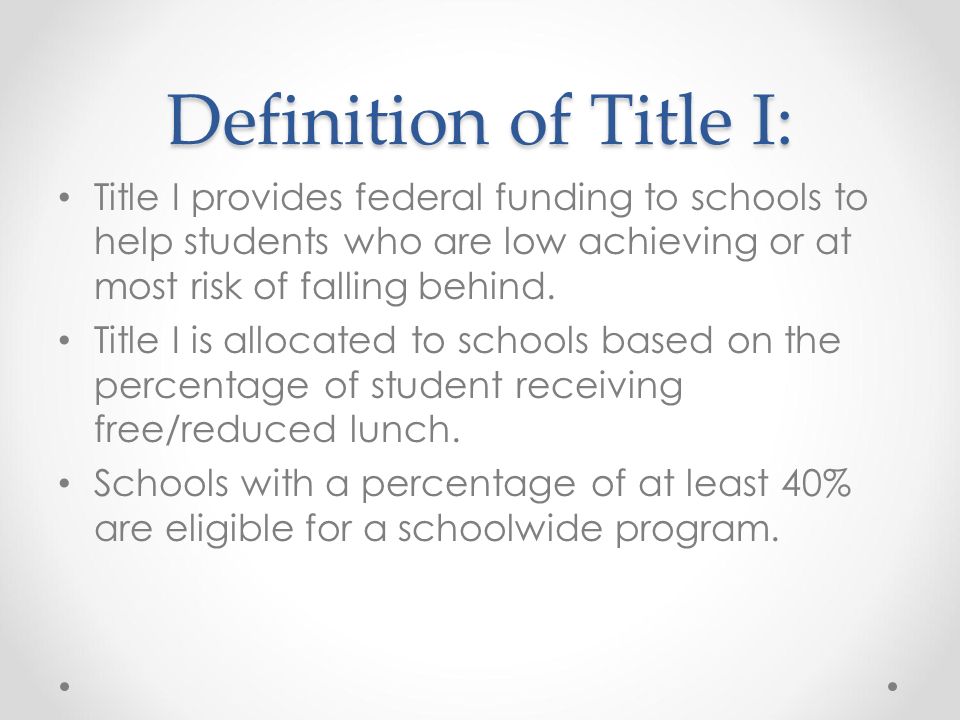 Definition of Title I:

• Title I provides federal funding to schools to help students who are low achieving or at most risk of falling behind.

• Title I is allocated to schools based on the percentage of student receiving free/reduced lunch.

• Schools with a percentage of at least 40% are eligible for a schoolwide program.